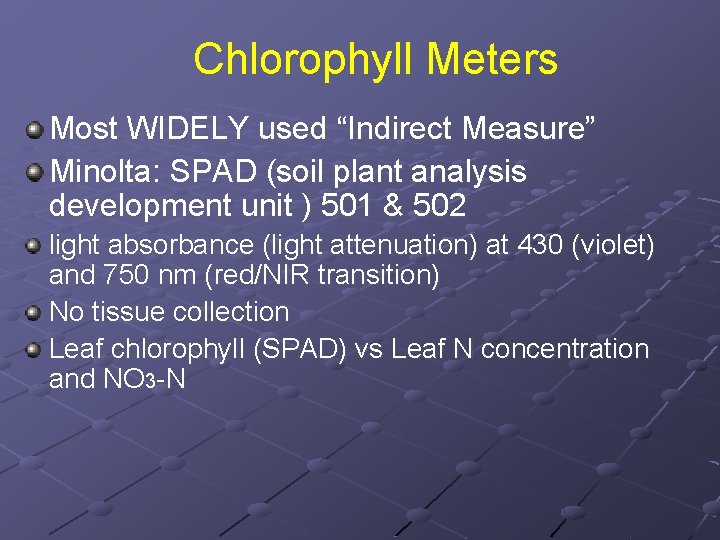 Chlorophyll Meters

Most WIDELY used “Indirect Measure”

Minolta: SPAD (soil plant analysis development unit ) 501 & 502

light absorbance (light attenuation) at 430 (violet) and 750 nm (red/NIR transition)

No tissue collection

Leaf chlorophyll (SPAD) vs Leaf N concentration and $NO_3$-N